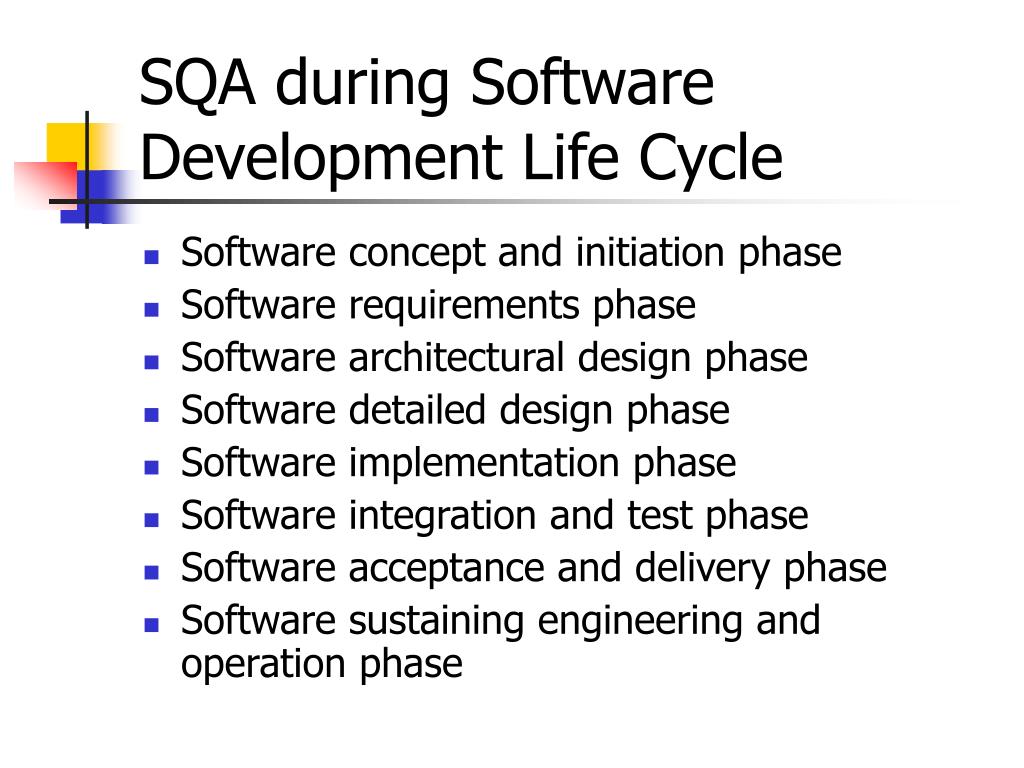 SQA during Software Development Life Cycle

- Software concept and initiation phase
- Software requirements phase
- Software architectural design phase
- Software detailed design phase
- Software implementation phase
- Software integration and test phase
- Software acceptance and delivery phase
- Software sustaining engineering and operation phase